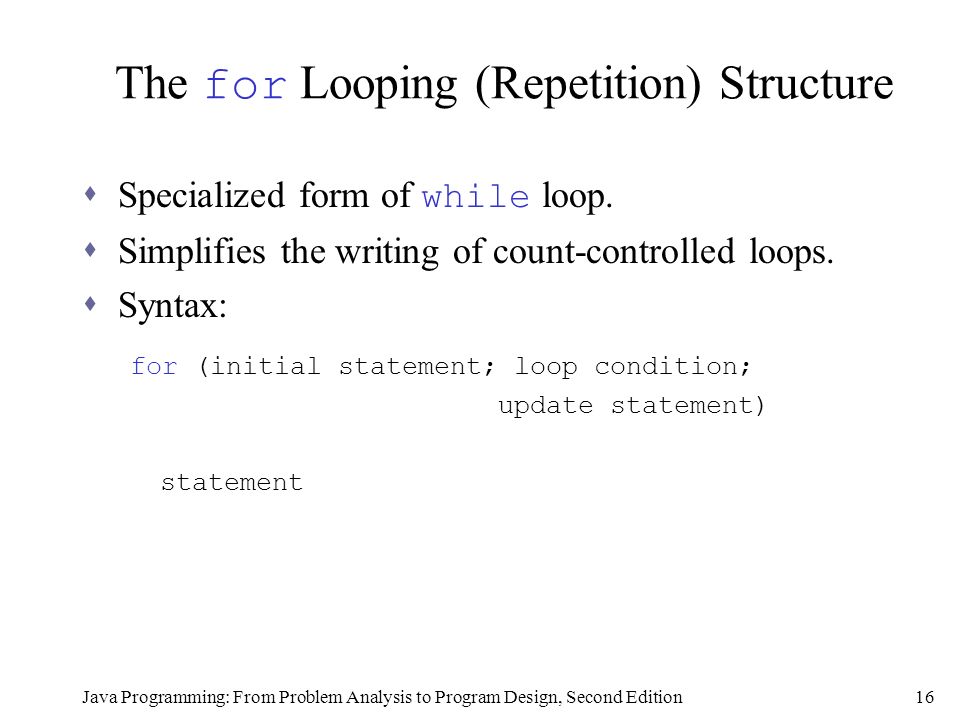 The for Looping (Repetition) Structure

Specialized form of while loop.

Simplifies the writing of count-controlled loops.

Syntax:

for (initial statement; loop condition;
update statement)

statement

Java Programming: From Problem Analysis to Program Design, Second Edition

16